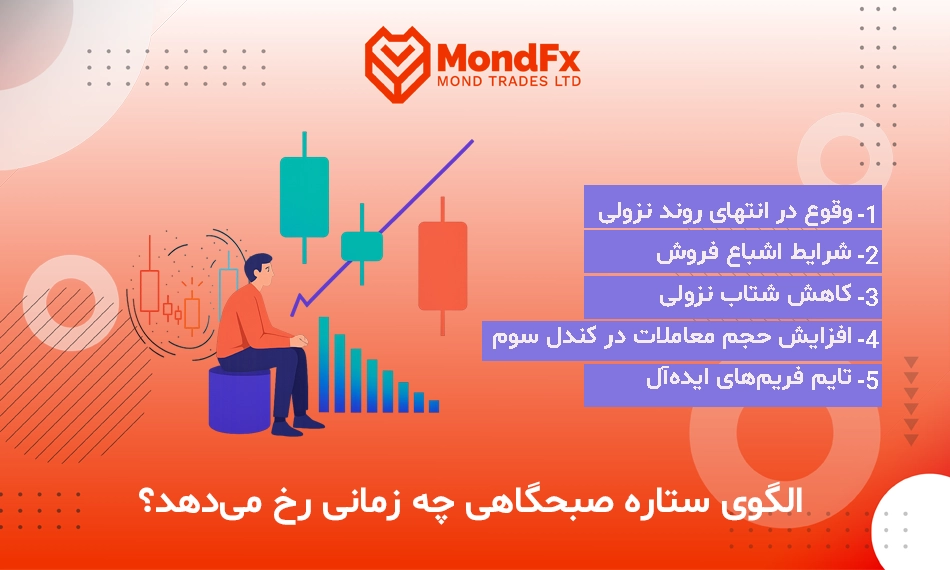 MondFx
MOND TRADES LTD

1- وقوع در انتهای روند نزولی
2- شرایط اشباع فروش
3- کاهش شتاب نزولی
4- افزایش حجم معاملات در کندل سوم
5- تایم فریم‌های ایده‌آل

الگوی ستاره صبحگاهی چه زمانی رخ می‌دهد؟